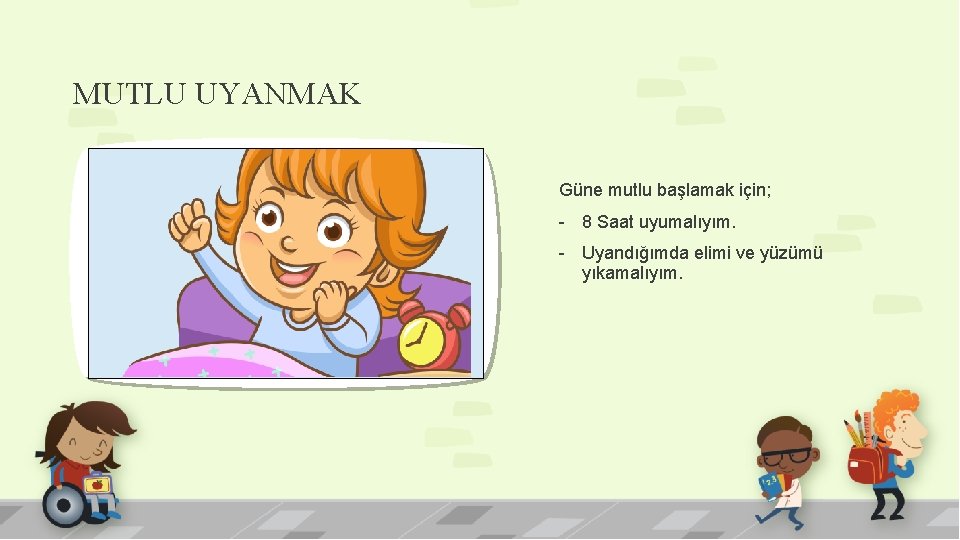 MUTLU UYANMAK

Güne mutlu başlamak için;

- 8 Saat uyumalıyım.
- Uyandığımda elimi ve yüzümü yıkamalıyım.